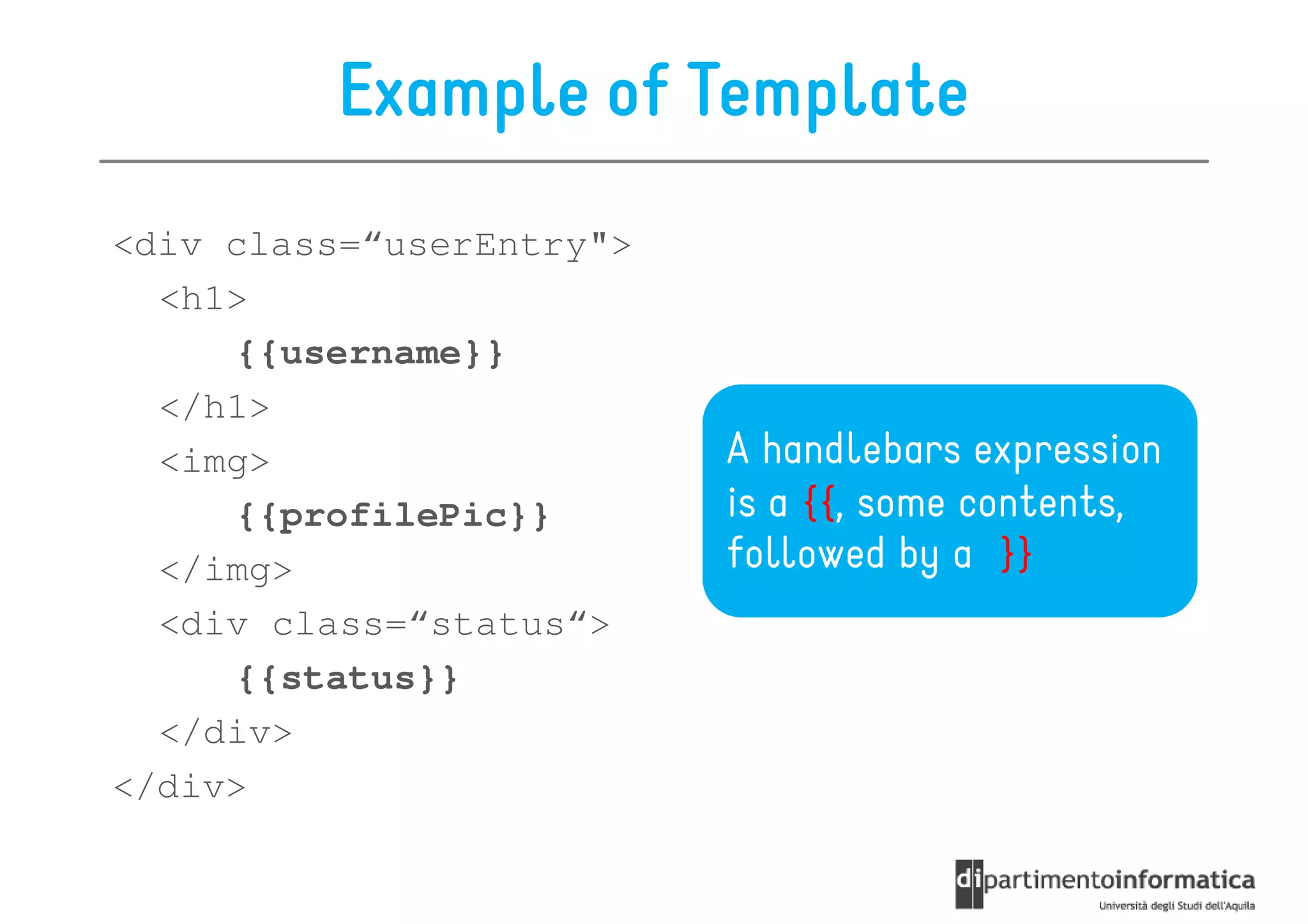 Example of Template

<div class=“userEntry">
<h1>
{{username}}
</h1>
<img>
{{profilePic}}
</img>
<div class=“status“>
{{status}}
</div>
</div>

A handlebars expression is a {{, some contents, followed by a }}

dipartimentoinformatica
Università degli Studi dell'Aquila